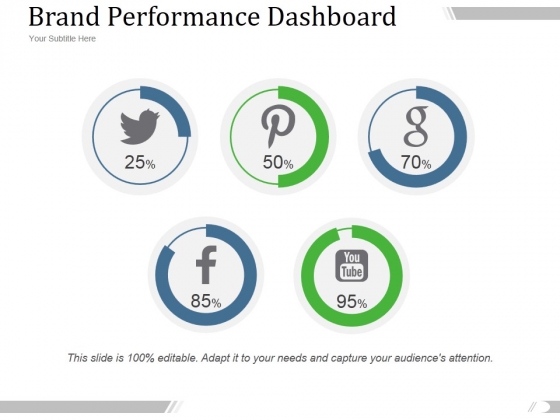 Brand Performance Dashboard
Your Subtitle Here

25%

50%

g
70%

f
85%

You Tube
95%

This slide is 100% editable. Adapt it to your needs and capture your audience's attention.